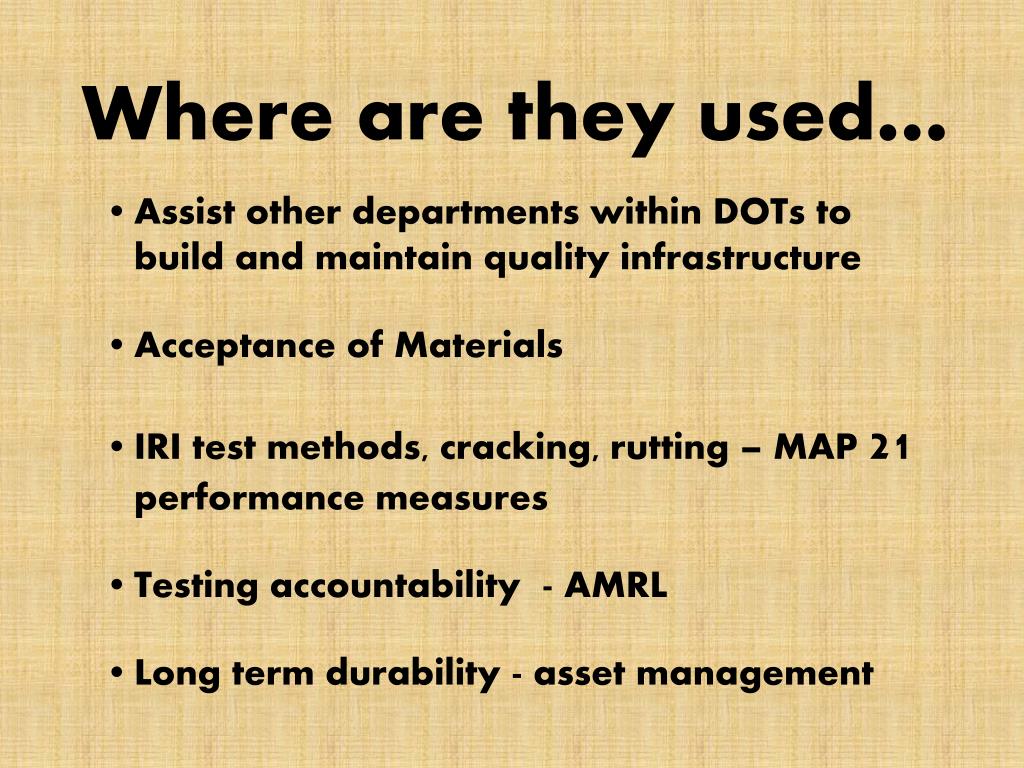 Where are they used…

• Assist other departments within DOTs to build and maintain quality infrastructure

• Acceptance of Materials

• IRI test methods, cracking, rutting – MAP 21 performance measures

• Testing accountability - AMRL

• Long term durability - asset management